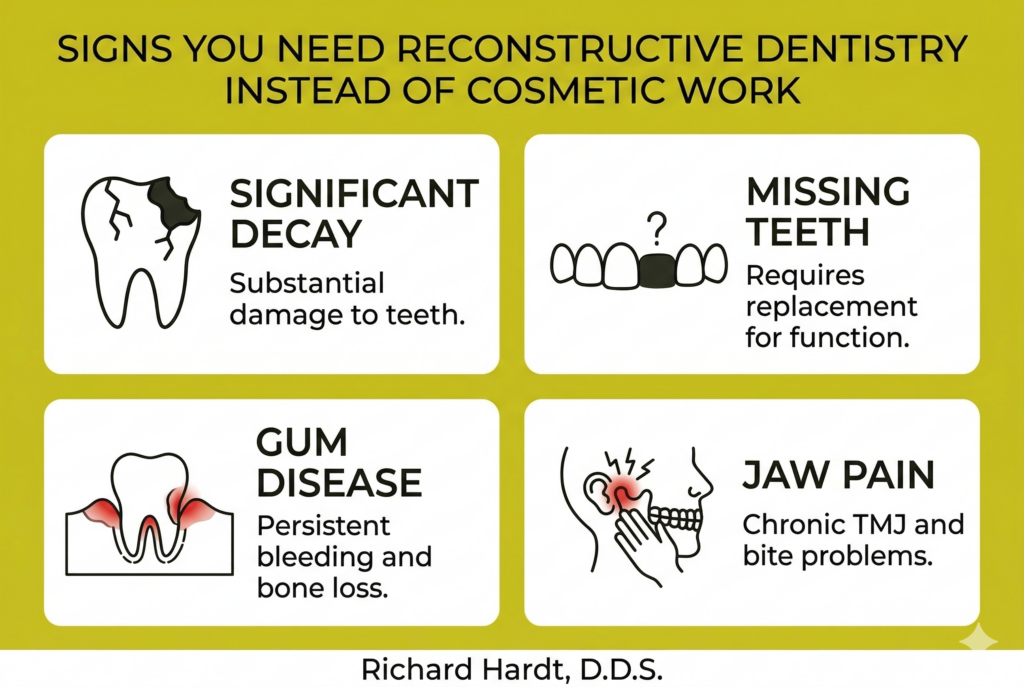 SIGNS YOU NEED RECONSTRUCTIVE DENTISTRY INSTEAD OF COSMETIC WORK

SIGNIFICANT DECAY
Substantial damage to teeth.

?

MISSING TEETH
Requires replacement for function.

GUM DISEASE
Persistent bleeding and bone loss.

JAW PAIN
Chronic TMJ and bite problems.

Richard Hardt, D.D.S.